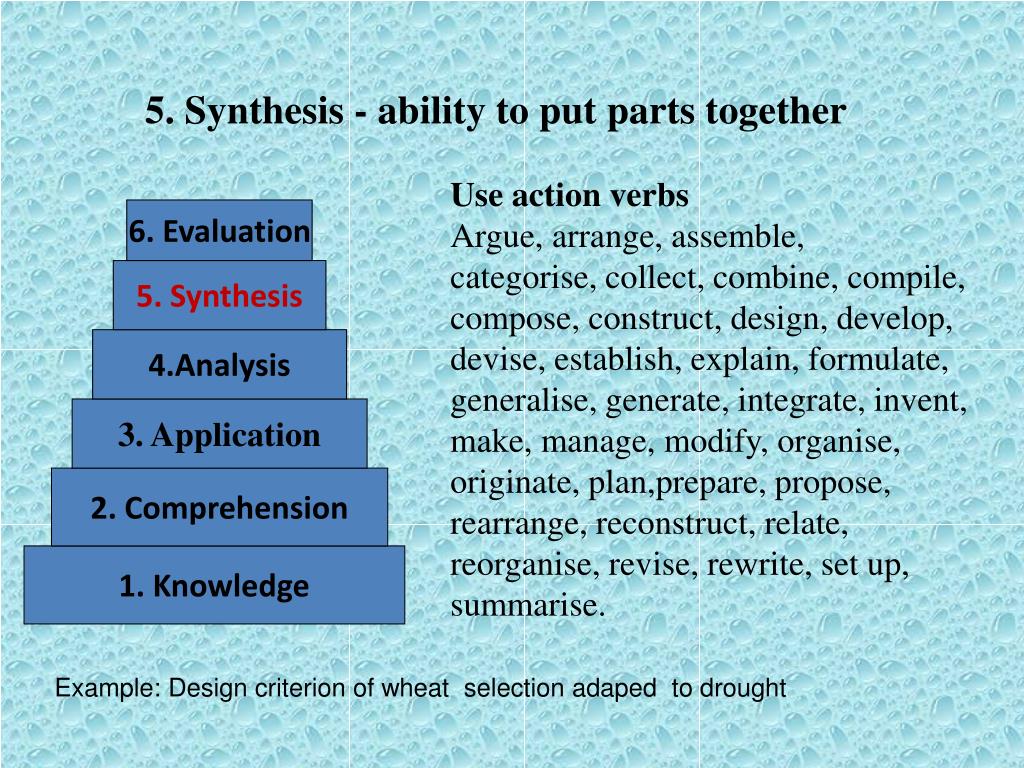 5. Synthesis - ability to put parts together

6. Evaluation

5. Synthesis

4.Analysis

3. Application

2. Comprehension

1. Knowledge

Use action verbs
Argue, arrange, assemble, categorise, collect, combine, compile, compose, construct, design, develop, devise, establish, explain, formulate, generalise, generate, integrate, invent, make, manage, modify, organise, originate, plan,prepare, propose, rearrange, reconstruct, relate, reorganise, revise, rewrite, set up, summarise.

Example: Design criterion of wheat selection adaped to drought